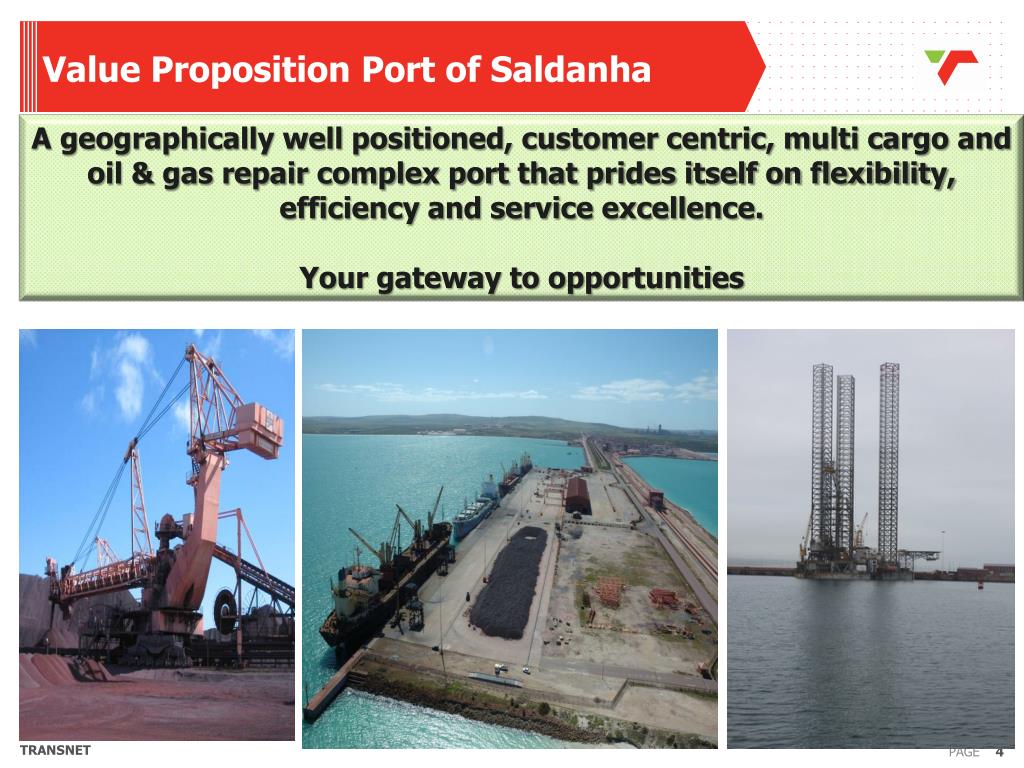 Value Proposition Port of Saldanha

A geographically well positioned, customer centric, multi cargo and oil & gas repair complex port that prides itself on flexibility, efficiency and service excellence.

Your gateway to opportunities

TRANSNET

PAGE 4